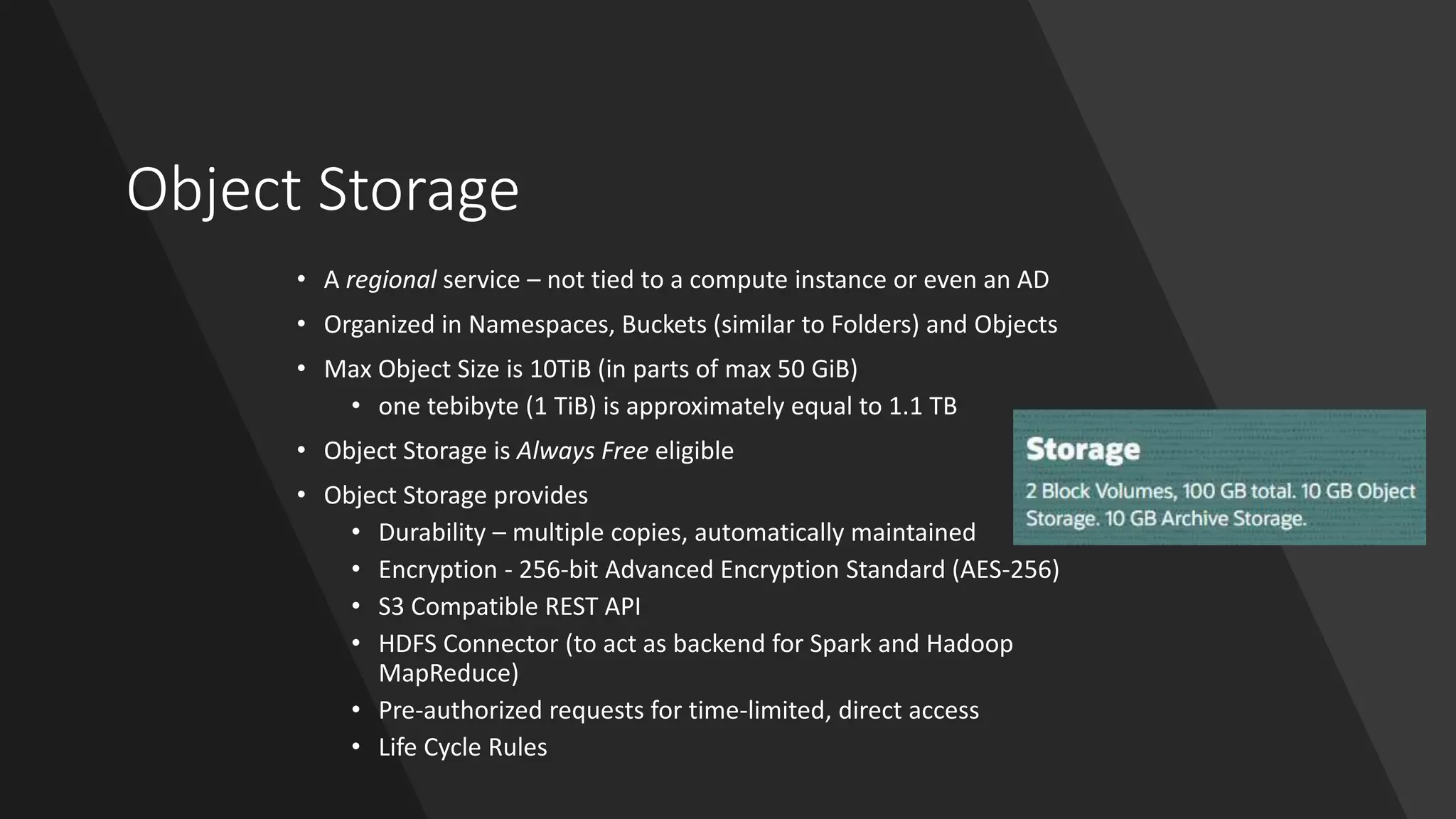 Object Storage

• A regional service – not tied to a compute instance or even an AD
• Organized in Namespaces, Buckets (similar to Folders) and Objects
• Max Object Size is 10TiB (in parts of max 50 GiB)
  • one tebibyte (1 TiB) is approximately equal to 1.1 TB
• Object Storage is Always Free eligible
• Object Storage provides
  • Durability – multiple copies, automatically maintained
  • Encryption - 256-bit Advanced Encryption Standard (AES-256)
  • S3 Compatible REST API
  • HDFS Connector (to act as backend for Spark and Hadoop MapReduce)
  • Pre-authorized requests for time-limited, direct access
  • Life Cycle Rules

Storage
2 Block Volumes, 100 GB total. 10 GB Object Storage. 10 GB Archive Storage.